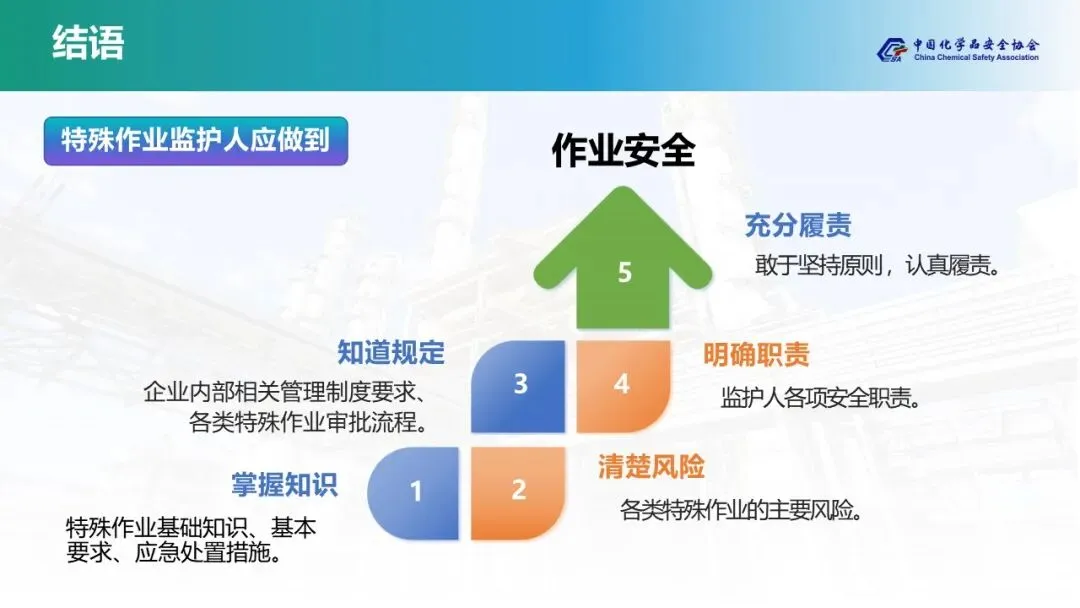 结语

中国化学品安全协会
China Chemical Safety Association

特殊作业监护人应做到

作业安全

充分履责
敢于坚持原则，认真履责。

5

知道规定
企业内部相关管理制度要求、各类特殊作业审批流程。

3

4

明确职责
监护人各项安全职责。

掌握知识
特殊作业基础知识、基本要求、应急处置措施。

1

2

清楚风险
各类特殊作业的主要风险。